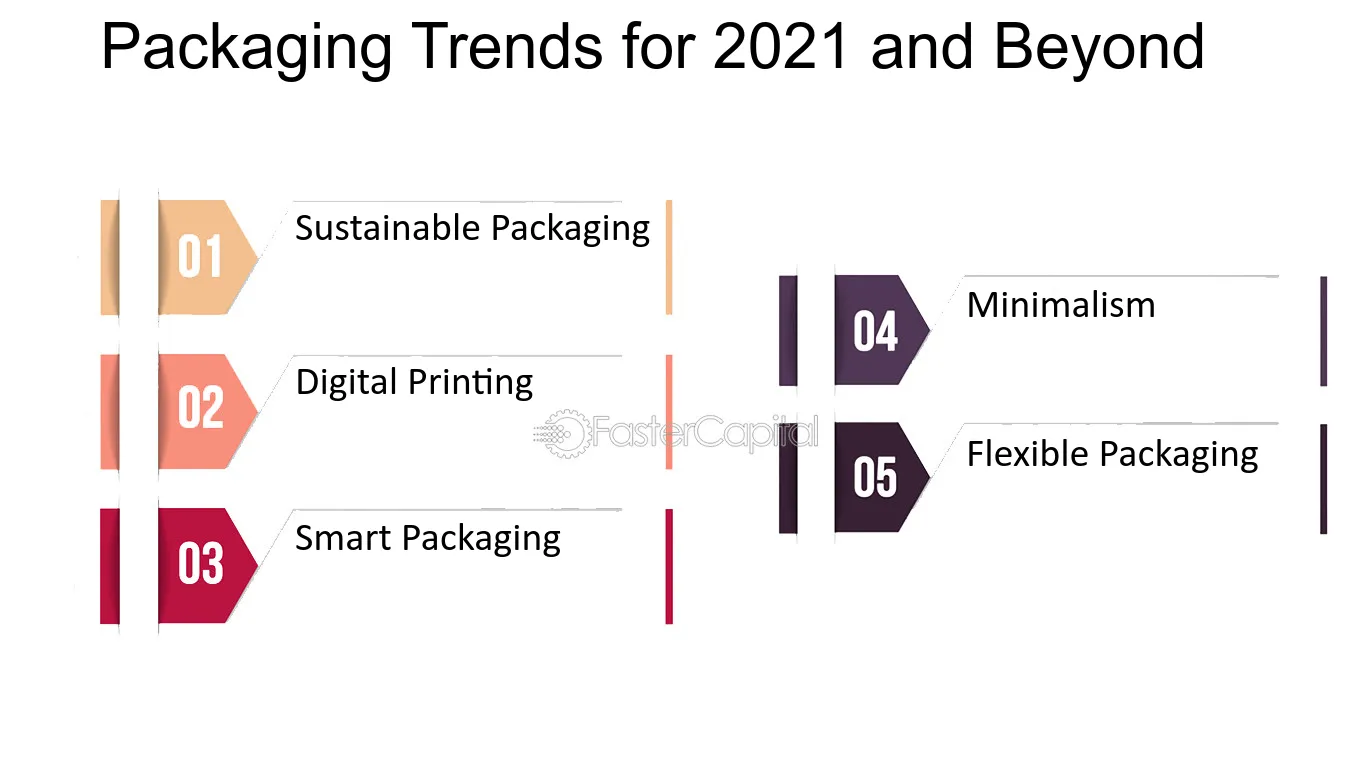 Packaging Trends for 2021 and Beyond

01 Sustainable Packaging

02 Digital Printing

03 Smart Packaging

04 Minimalism

05 Flexible Packaging

FasterCapital